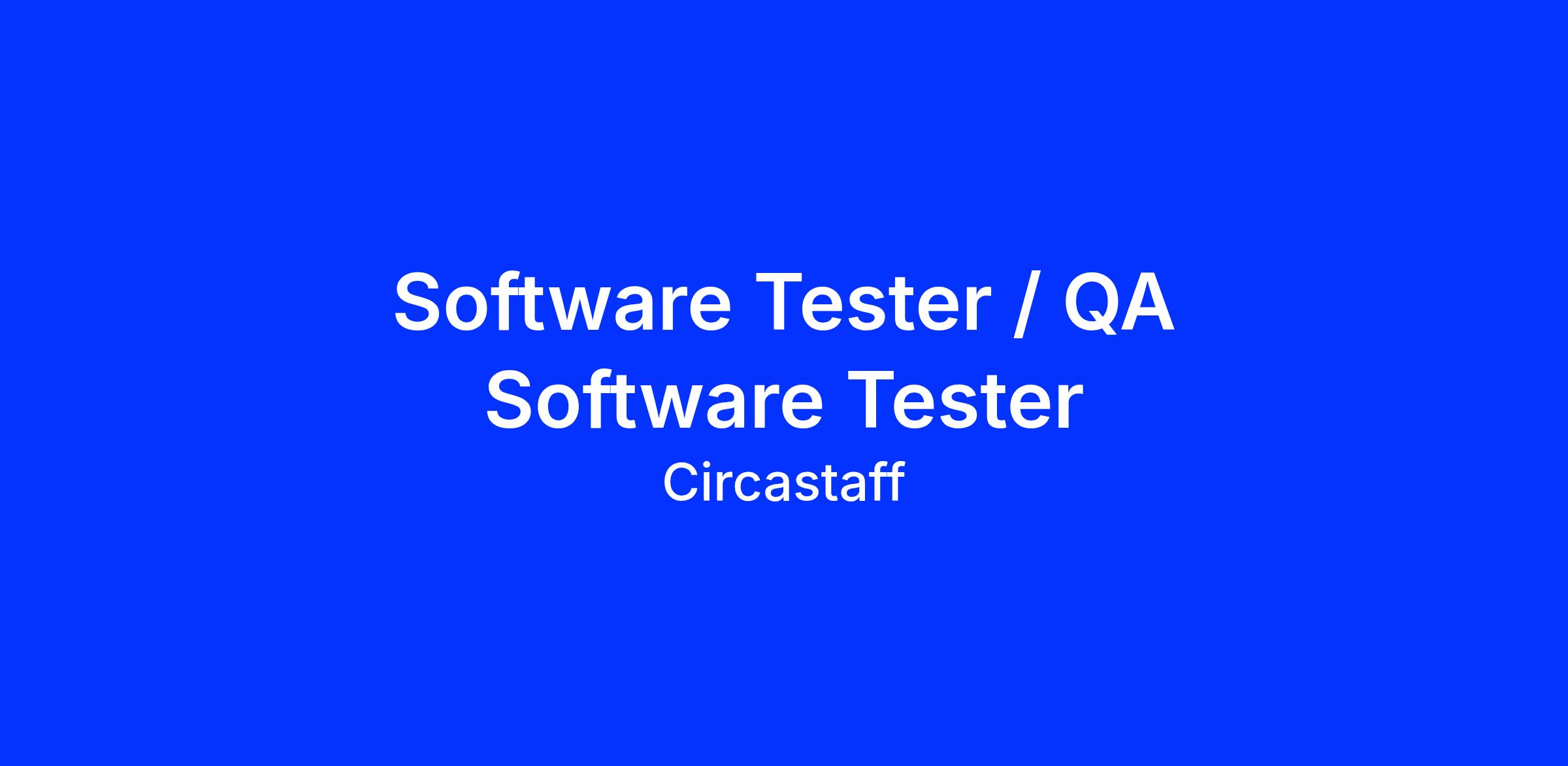 Software Tester / QA Software Tester
Circastaff